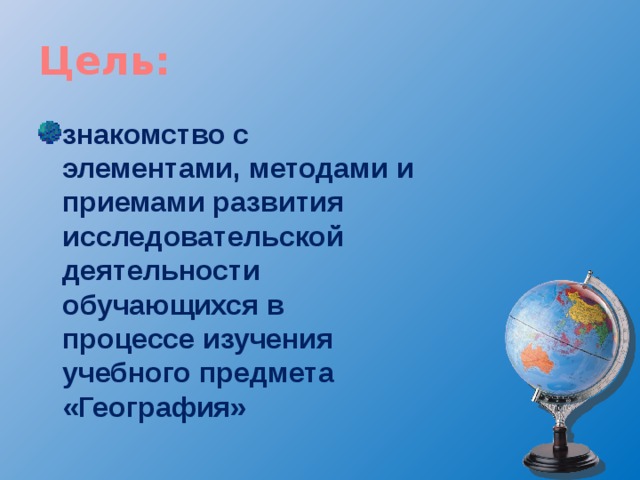 Цель:

знакомство с элементами, методами и приемами развития исследовательской деятельности обучающихся в процессе изучения учебного предмета «География»